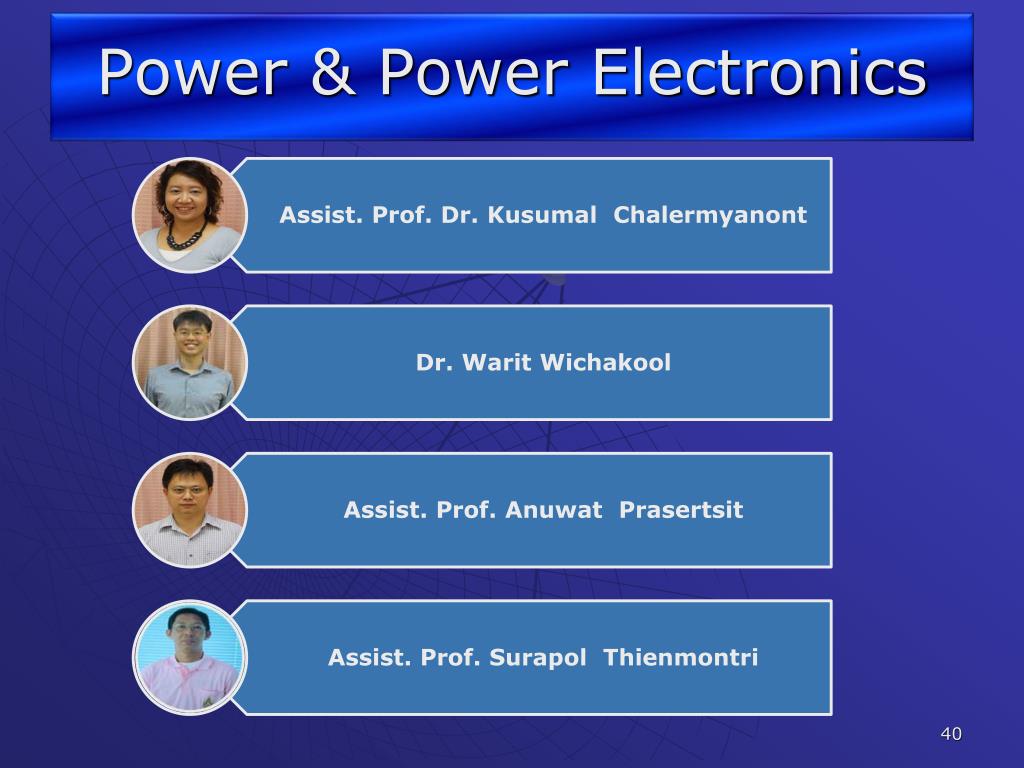 Power & Power Electronics

Assist. Prof. Dr. Kusumal Chalermyanont

Dr. Warit Wichakool

Assist. Prof. Anuwat Prasertsit

Assist. Prof. Surapol Thienmontri

40